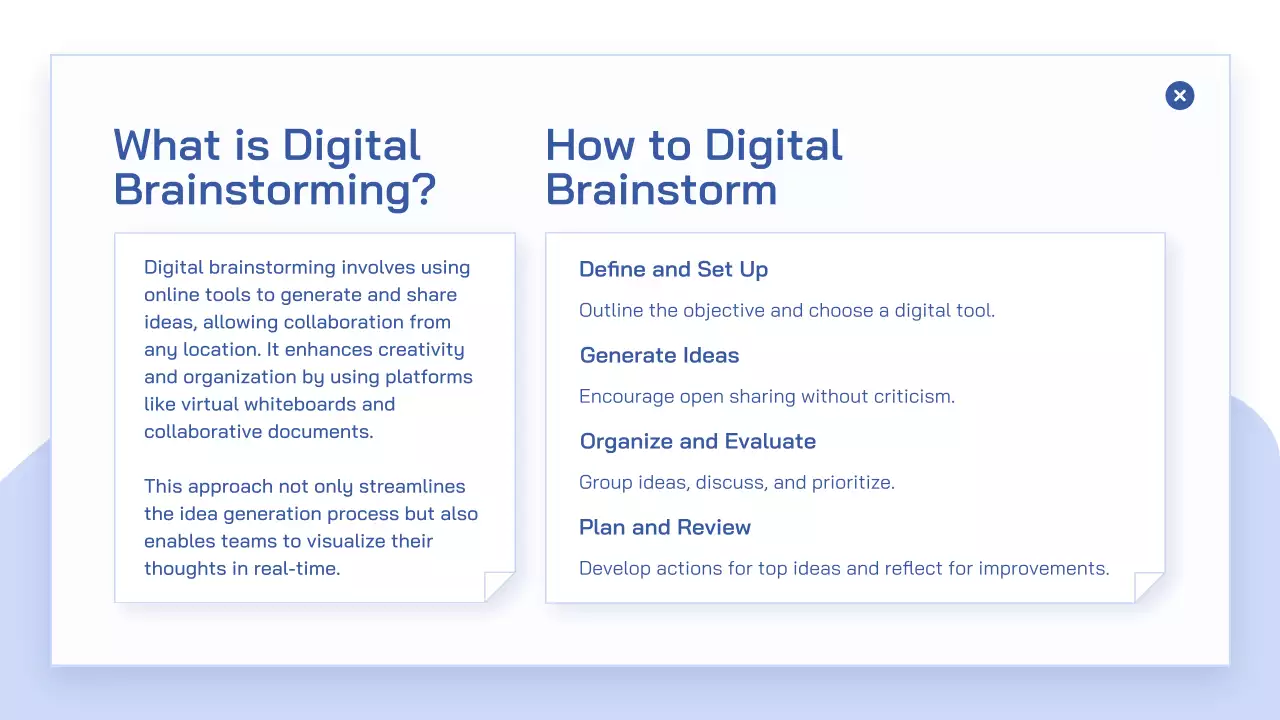 What is Digital Brainstorming?

Digital brainstorming involves using online tools to generate and share ideas, allowing collaboration from any location. It enhances creativity and organization by using platforms like virtual whiteboards and collaborative documents.

This approach not only streamlines the idea generation process but also enables teams to visualize their thoughts in real-time.

How to Digital Brainstorm

Define and Set Up

Outline the objective and choose a digital tool.

Generate Ideas

Encourage open sharing without criticism.

Organize and Evaluate

Group ideas, discuss, and prioritize.

Plan and Review

Develop actions for top ideas and reflect for improvements.